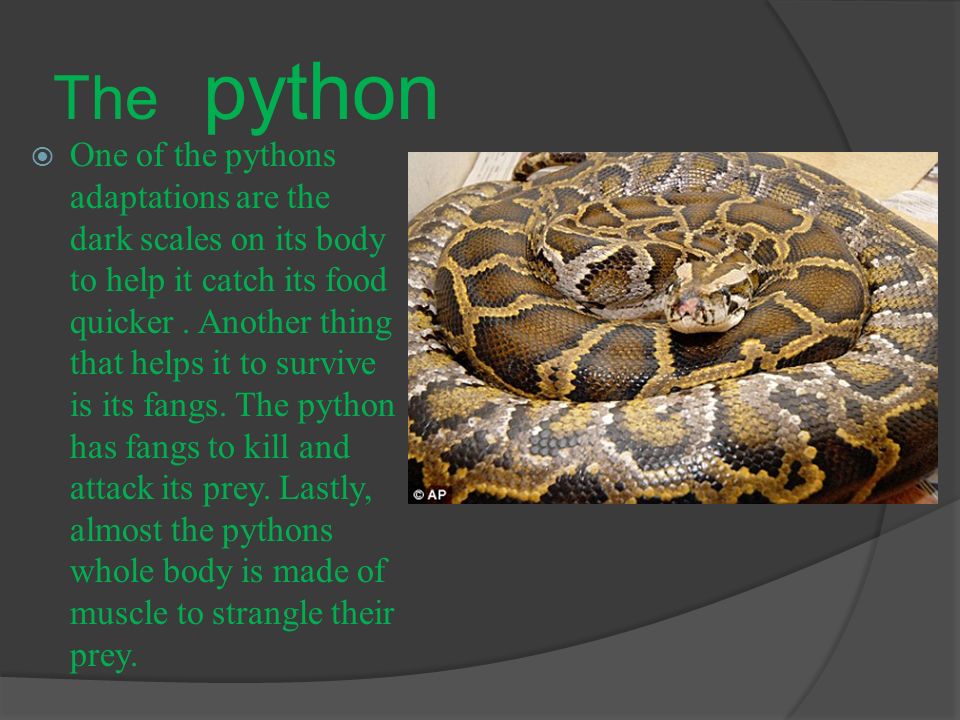 The python

One of the pythons adaptations are the dark scales on its body to help it catch its food quicker . Another thing that helps it to survive is its fangs. The python has fangs to kill and attack its prey. Lastly, almost the pythons whole body is made of muscle to strangle their prey.

© AP